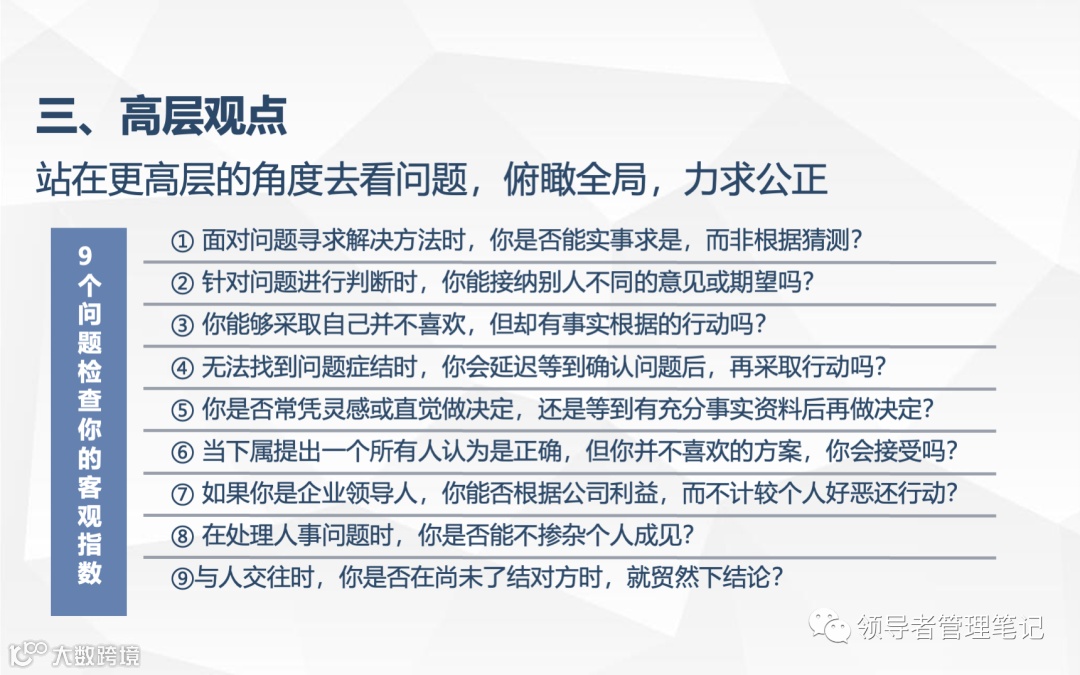 三、高层观点

站在更高层的角度去看问题，俯瞰全局，力求公正

9个问题检查你的客观指数

① 面对问题寻求解决方法时，你是否能实事求是，而非根据猜测？

② 针对问题进行判断时，你能接纳别人不同的意见或期望吗？

③ 你能够采取自己并不喜欢，但却有事实根据的行动吗？

④ 无法找到问题症结时，你会延迟等到确认问题后，再采取行动吗？

⑤ 你是否常凭灵感或直觉做决定，还是等到有充分事实资料后再做决定？

⑥ 当下属提出一个所有人认为是正确，但你并不喜欢的方案，你会接受吗？

⑦ 如果你是企业领导人，你能否根据公司利益，而不计较个人好恶还行动？

⑧ 在处理人事问题时，你是否能不掺杂个人成见？

⑨与人交往时，你是否在尚未了结对方时，就贸然下结论？

领导者管理笔记

大数跨境